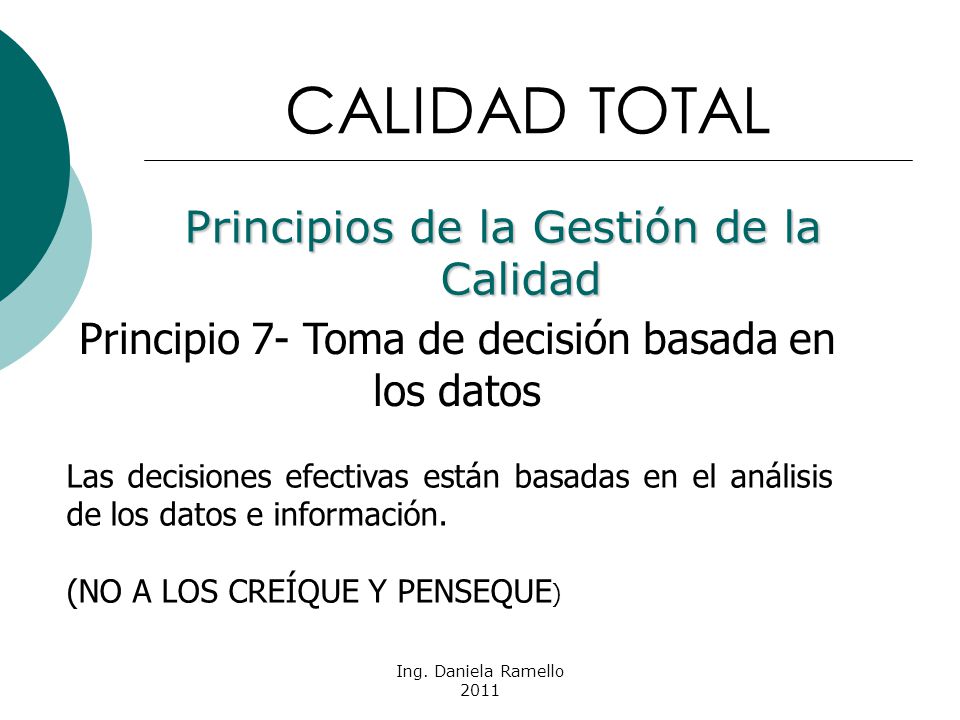 CALIDAD TOTAL

Principios de la Gestión de la Calidad

Principio 7- Toma de decisión basada en los datos

Las decisiones efectivas están basadas en el análisis de los datos e información.

(NO A LOS CREÍQUE Y PENSEQUE)

Ing. Daniela Ramello 2011